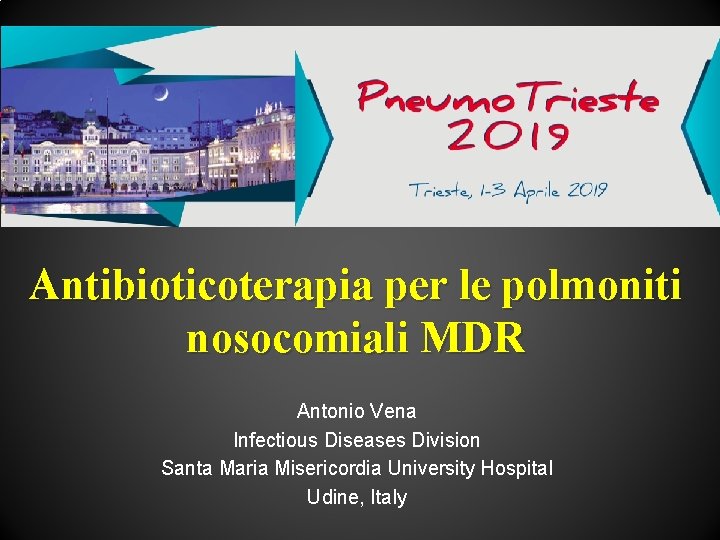 PneumoTrieste 2019

Trieste, 1-3 Aprile 2019

Antibioticoterapia per le polmoniti nosocomiali MDR

Antonio Vena
Infectious Diseases Division
Santa Maria Misericordia University Hospital
Udine, Italy